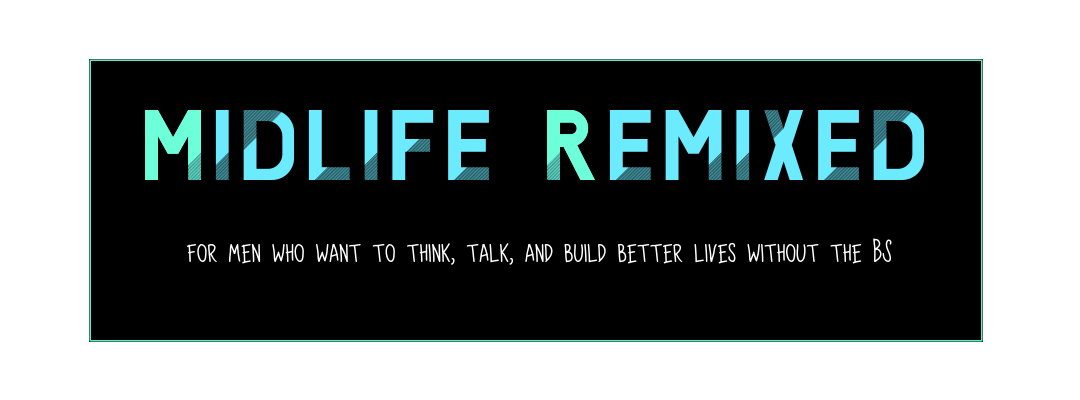 MIDLIFE REMIXED

FOR MEN WHO WANT TO THINK, TALK, AND BUILD BETTER LIVES WITHOUT THE BS